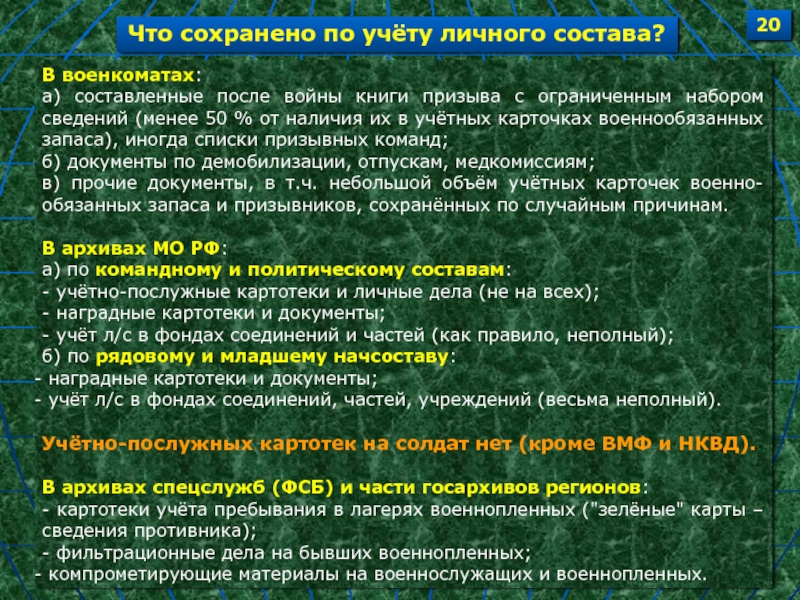 Что сохранено по учёту личного состава?

20

В военкоматах:
а) составленные после войны книги призыва с ограниченным набором сведений (менее 50 % от наличия их в учётных карточках военнообязанных запаса), иногда списки призывных команд;
б) документы по демобилизации, отпускам, медкомиссиям;
в) прочие документы, в т.ч. небольшой объём учётных карточек военнообязанных запаса и призывников, сохранённых по случайным причинам.

В архивах МО РФ:
а) по командному и политическому составам:
- учётно-послужные картотеки и личные дела (не на всех);
- наградные картотеки и документы;
- учёт л/с в фондах соединений и частей (как правило, неполный);
б) по рядовому и младшему начсоставу:
- наградные картотеки и документы;
- учёт л/с в фондах соединений, частей, учреждений (весьма неполный).

Учётно-послужных картотек на солдат нет (кроме ВМФ и НКВД).

В архивах спецслужб (ФСБ) и части госархивов регионов:
- картотеки учёта пребывания в лагерях военнопленных ("зелёные" карты – сведения противника);
- фильтрационные дела на бывших военнопленных;
- компрометирующие материалы на военнослужащих и военнопленных.